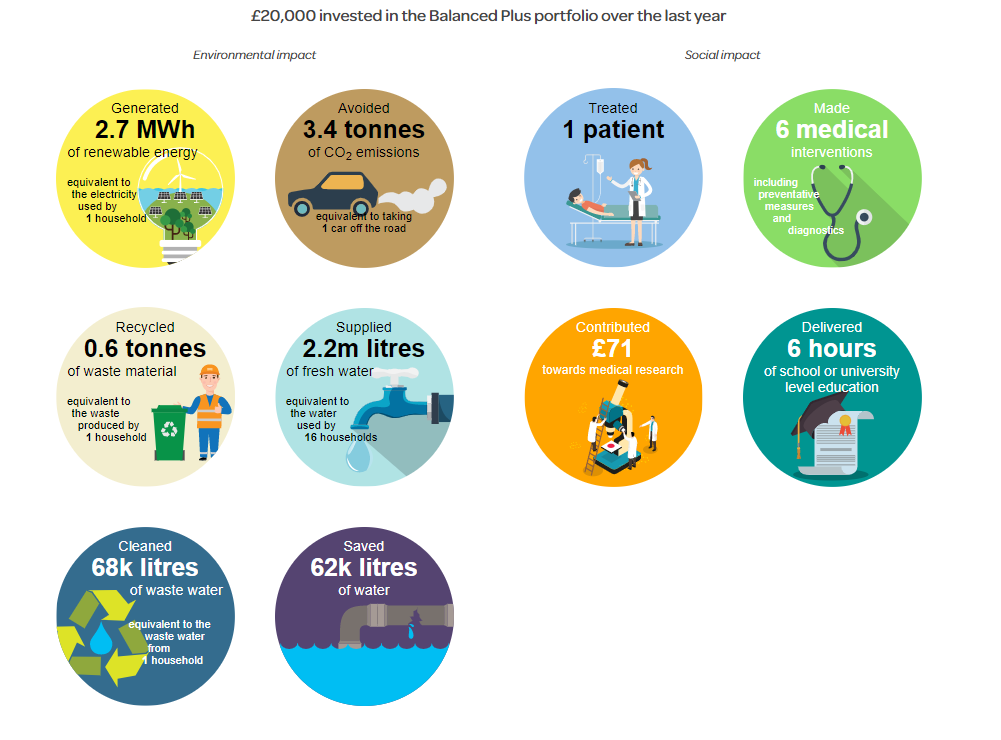 £20,000 invested in the Balanced Plus portfolio over the last year

Environmental impact

Generated
2.7 MWh
of renewable energy
equivalent to the electricity used by 1 household

Avoided
3.4 tonnes
of $CO_2$ emissions
equivalent to taking 1 car off the road

Recycled
0.6 tonnes
of waste material
equivalent to the waste produced by 1 household

Supplied
2.2m litres
of fresh water
equivalent to the water used by 16 households

Cleaned
68k litres
of waste water
equivalent to the waste water from 1 household

Saved
62k litres
of water

Social impact

Treated
1 patient

Made
6 medical
interventions
including preventative measures and diagnostics

Contributed
£71
towards medical research

Delivered
6 hours
of school or university level education